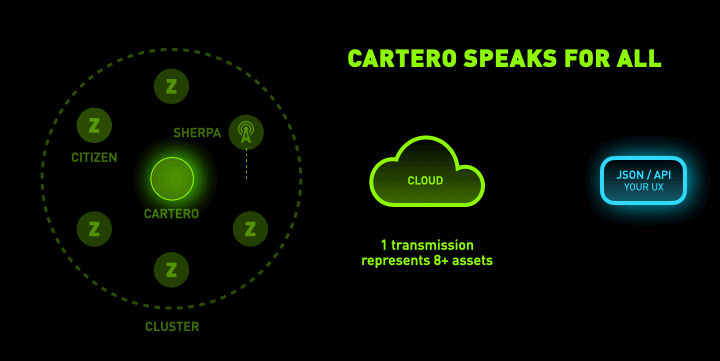 CARTERO SPEAKS FOR ALL

Z

Z

CITIZEN

SHERPA

CARTERO

Z

Z

Z

CLUSTER

CLOUD

1 transmission represents 8+ assets

JSON / API
YOUR UX